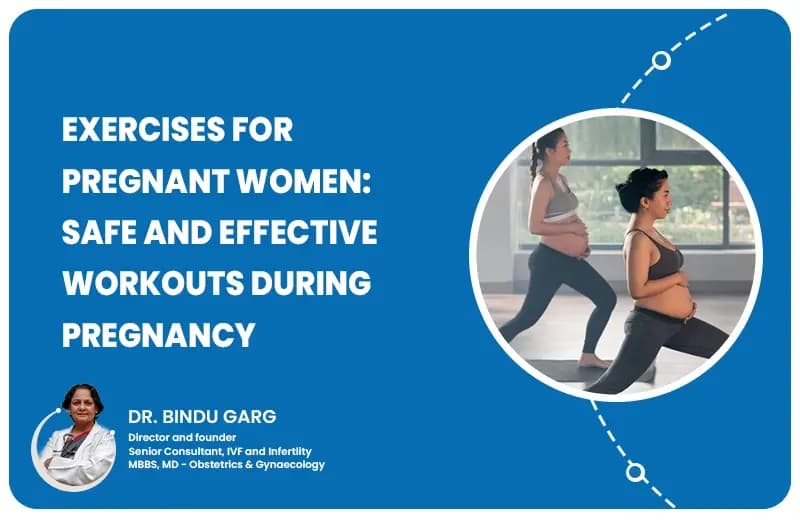 EXERCISES FOR PREGNANT WOMEN: SAFE AND EFFECTIVE WORKOUTS DURING PREGNANCY

DR. BINDU GARG
Director and founder
Senior Consultant, IVF and Infertility
MBBS, MD - Obstetrics & Gynaecology